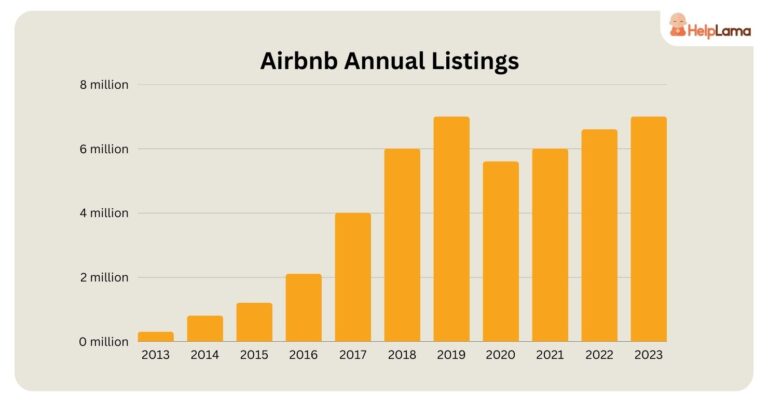 HelpLama

Airbnb Annual Listings

8 million
6 million
4 million
2 million
0 million

2013 2014 2015 2016 2017 2018 2019 2020 2021 2022 2023